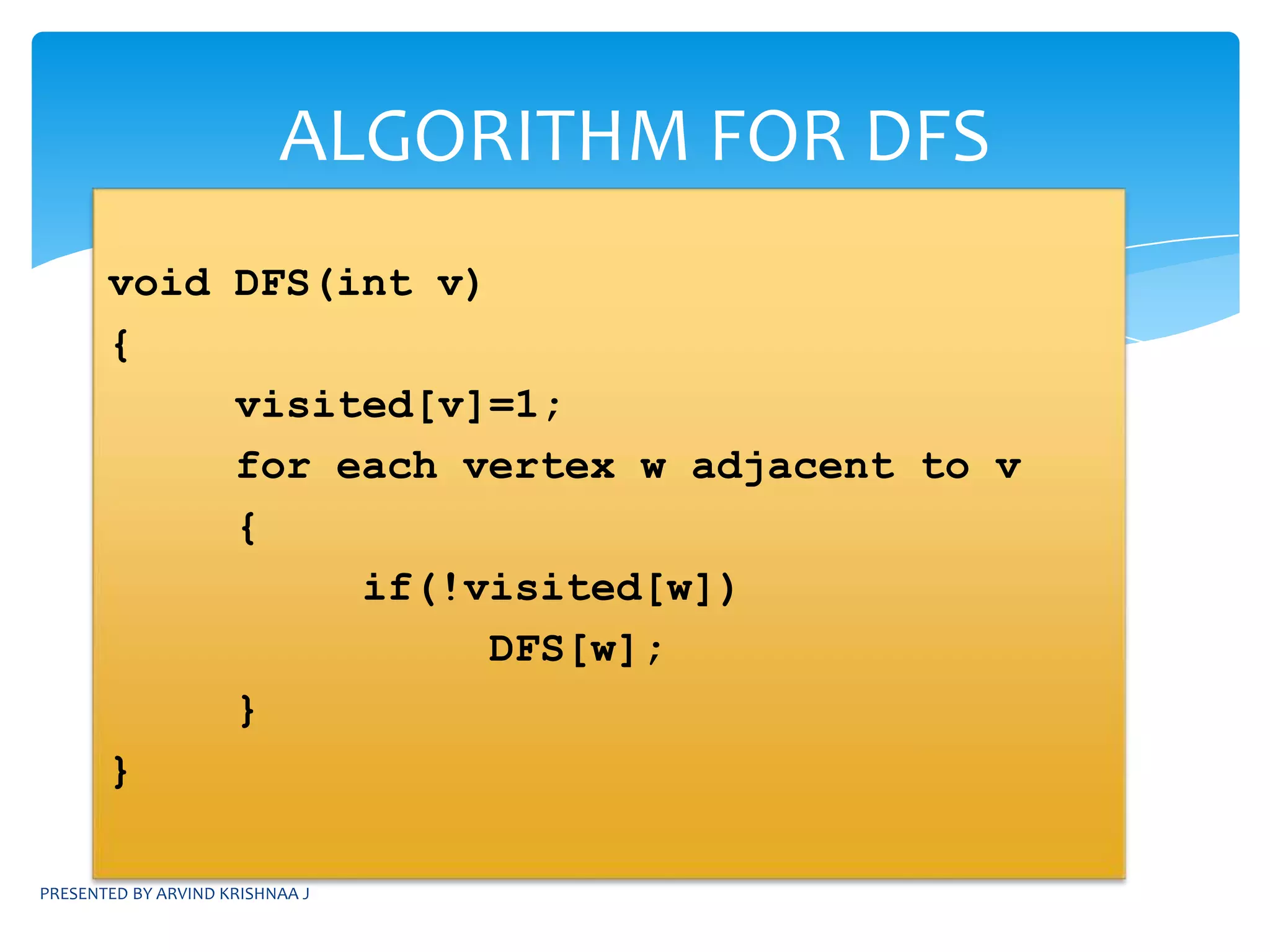 ALGORITHM FOR DFS

void DFS(int v)
{
visited[v]=1;
for each vertex w adjacent to v
{
if(!visited[w])
DFS[w];
}
}

PRESENTED BY ARVIND KRISHNAA J